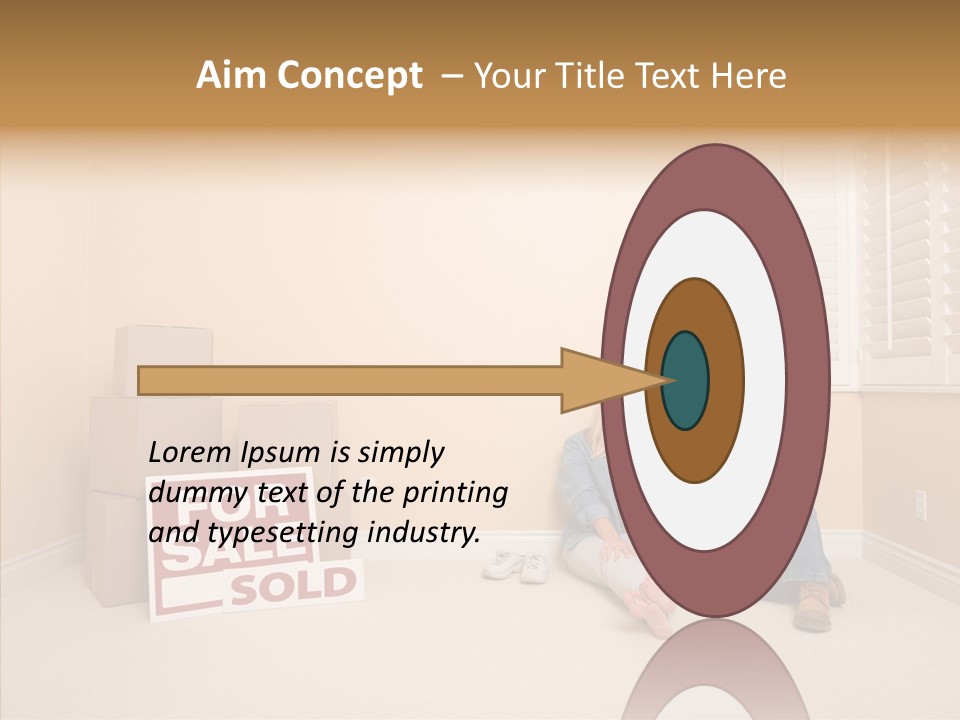 Aim Concept – Your Title Text Here

Lorem Ipsum is simply dummy text of the printing and typesetting industry.

FOR SALE

SOLD